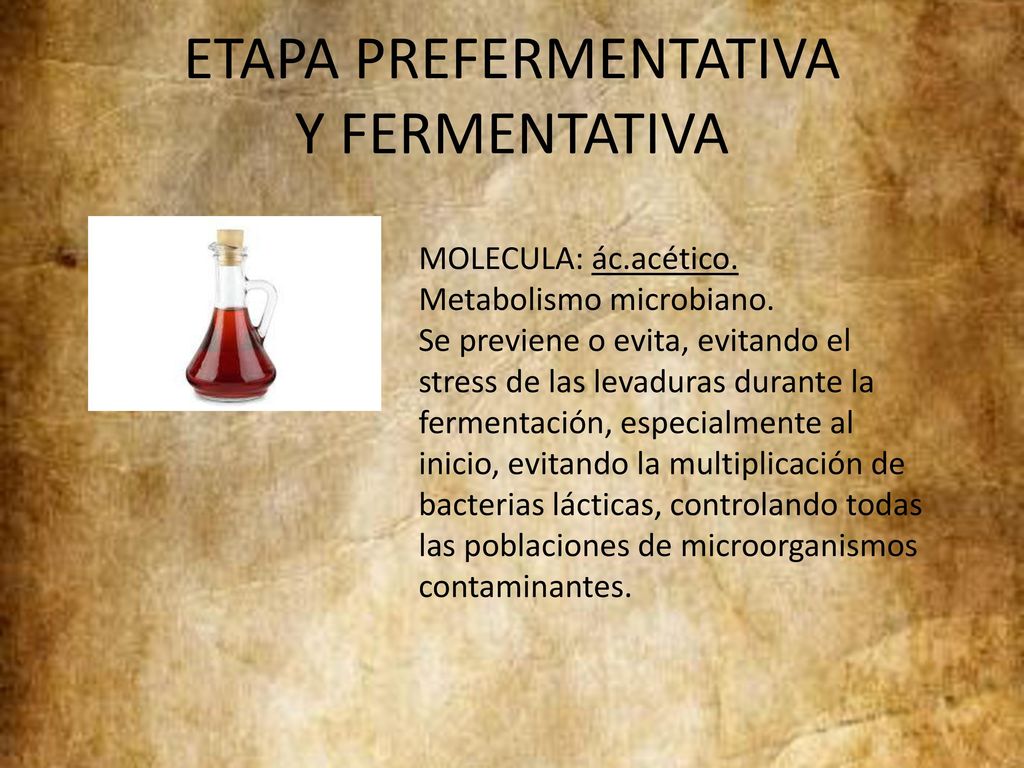 ETAPA PREFERMENTATIVA Y FERMENTATIVA

MOLECULA: ác.acético.
Metabolismo microbiano.
Se previene o evita, evitando el stress de las levaduras durante la fermentación, especialmente al inicio, evitando la multiplicación de bacterias lácticas, controlando todas las poblaciones de microorganismos contaminantes.